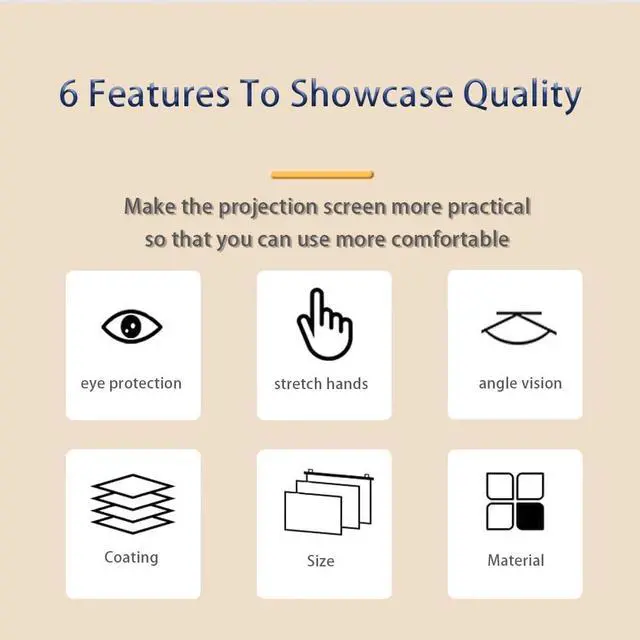 6 Features To Showcase Quality

Make the projection screen more practical so that you can use more comfortable

eye protection

stretch hands

angle vision

Coating

Size

Material